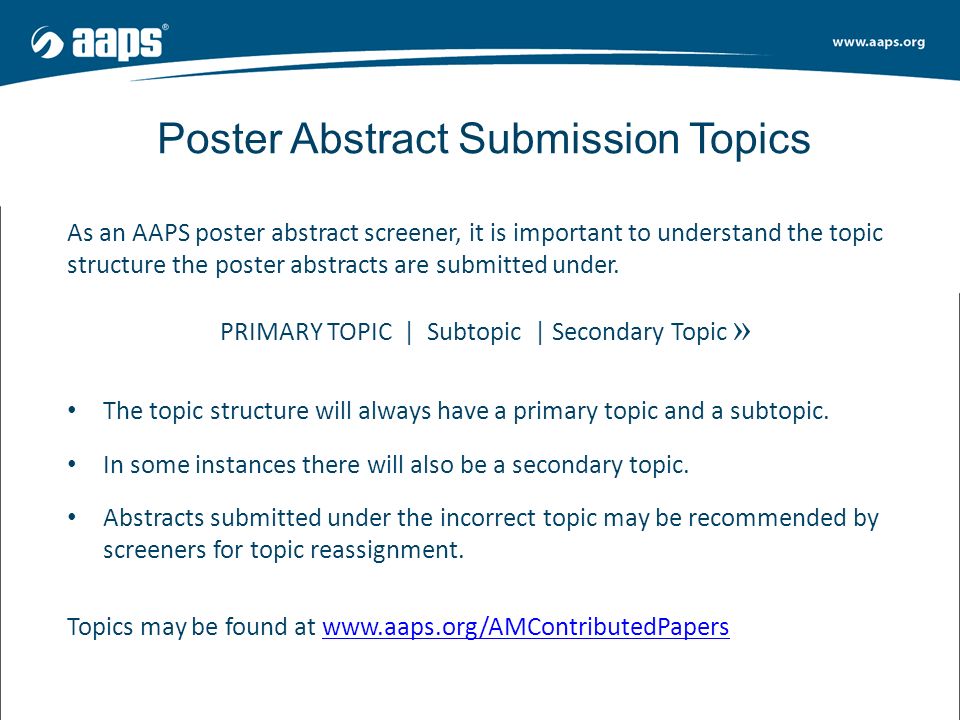 aaps®

www.aaps.org

Poster Abstract Submission Topics

As an AAPS poster abstract screener, it is important to understand the topic structure the poster abstracts are submitted under.

PRIMARY TOPIC | Subtopic | Secondary Topic »

• The topic structure will always have a primary topic and a subtopic.

• In some instances there will also be a secondary topic.

• Abstracts submitted under the incorrect topic may be recommended by screeners for topic reassignment.

Topics may be found at www.aaps.org/AMContributedPapers